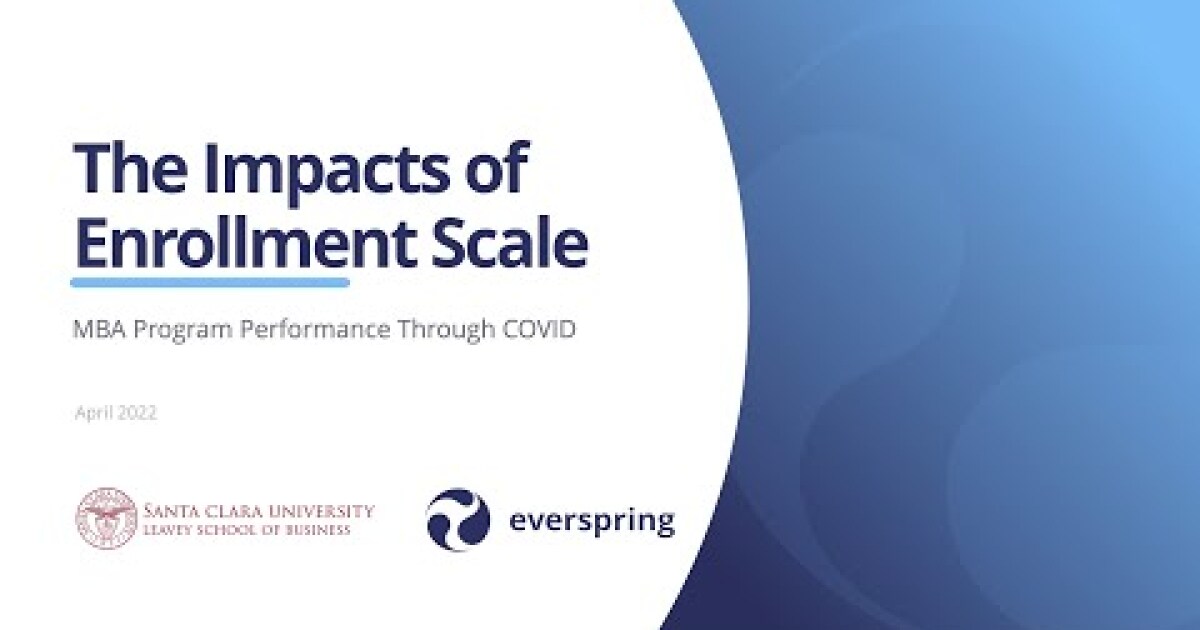 The Impacts of Enrollment Scale

MBA Program Performance Through COVID

April 2022

SANTA CLARA UNIVERSITY
LEAVEY SCHOOL OF BUSINESS

everspring